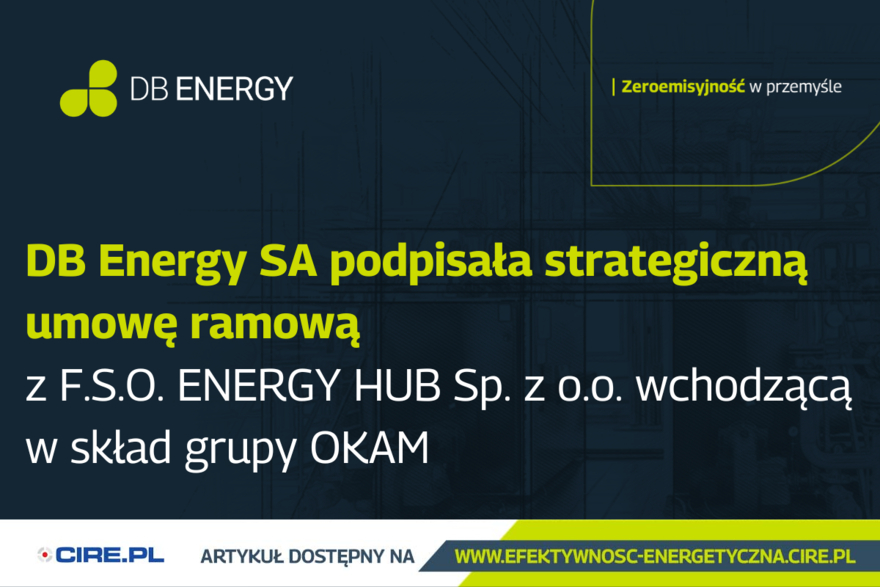 DB ENERGY

| Zeroemisyjność w przemyśle

DB Energy SA podpisała strategiczną umowę ramową

z F.S.O. ENERGY HUB Sp. z o.o. wchodzącą w skład grupy OKAM

CIRE.PL ARTYKUŁ DOSTĘPNY NA WWW.EFEKTYWNOSC-ENERGETYCZNA.CIRE.PL